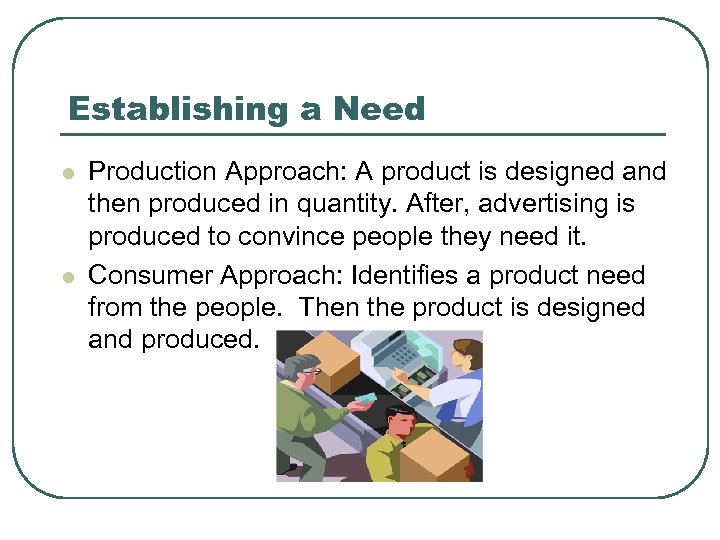 Establishing a Need

- Production Approach: A product is designed and then produced in quantity. After, advertising is produced to convince people they need it.
- Consumer Approach: Identifies a product need from the people.  Then the product is designed and produced.